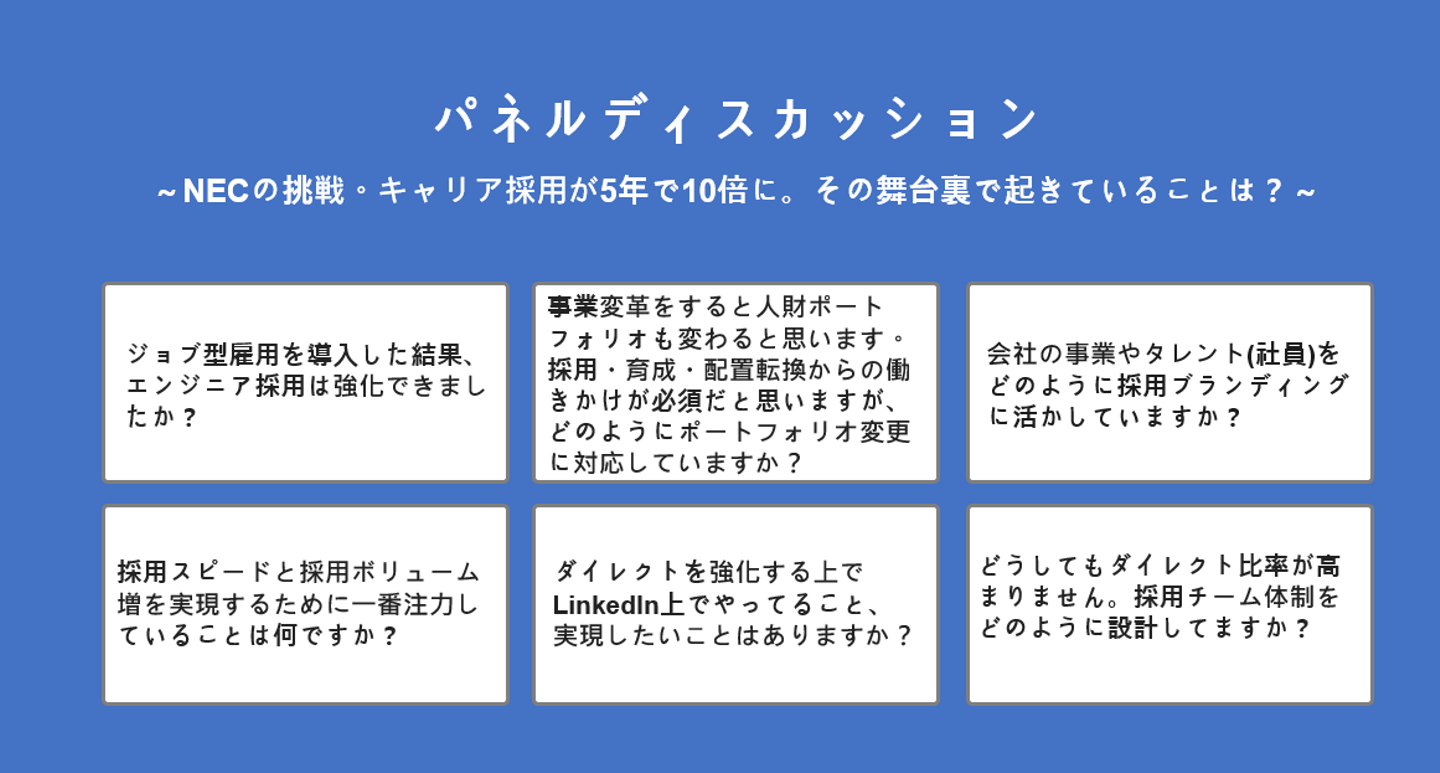 パネルディスカッション

~NECの挑戦・キャリア採用が5年で10倍に。その舞台裏で起きていることは？~

ジョブ型雇用を導入した結果、エンジニア採用は強化できましたか？

事業変革をすると人財ポートフォリオも変わると思います。採用・育成・配置転換からの働きかけが必須だと思いますが、どのようにポートフォリオ変更に対応していますか？

会社の事業やタレント(社員)をどのように採用ブランディングに活かしていますか？

採用スピードと採用ボリューム増を実現するために一番注力していることは何ですか？

ダイレクトを強化する上でLinkedIn上でやってること、実現したいことはありますか？

どうしてもダイレクト比率が高まりません。採用チーム体制をどのように設計してますか？